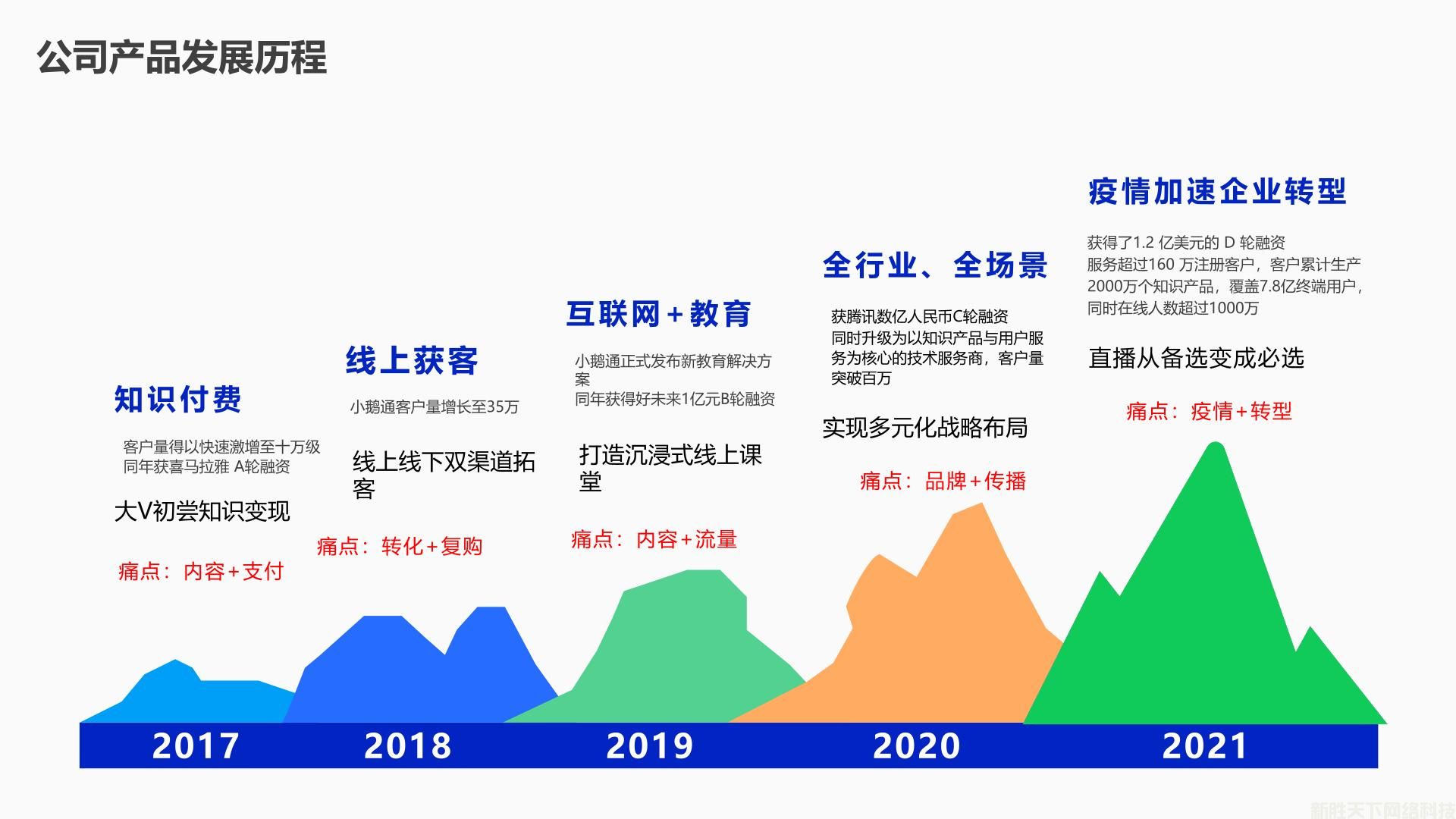 公司产品发展历程

知识付费

客户量得以快速激增至十万级
同年获喜马拉雅 A轮融资

大V初尝知识变现

痛点：内容+支付

线上获客

小鹅通客户量增长至35万

线上线下双渠道拓客

痛点：转化+复购

互联网+教育

小鹅通正式发布新教育解决方案
同年获得好未来1亿元B轮融资

打造沉浸式线上课堂

痛点：内容+流量

全行业、全场景

获腾讯数亿人民币C轮融资
同时升级为以知识产品与用户服务为核心的技术服务商，客户量突破百万

实现多元化战略布局

痛点：品牌+传播

疫情加速企业转型

获得了1.2 亿美元的 D 轮融资
服务超过160 万注册客户，客户累计生产2000万个知识产品，覆盖7.8亿终端用户，同时在线人数超过1000万

直播从备选变成必选

痛点：疫情+转型

2017 2018 2019 2020 2021

新胜天下网络科技